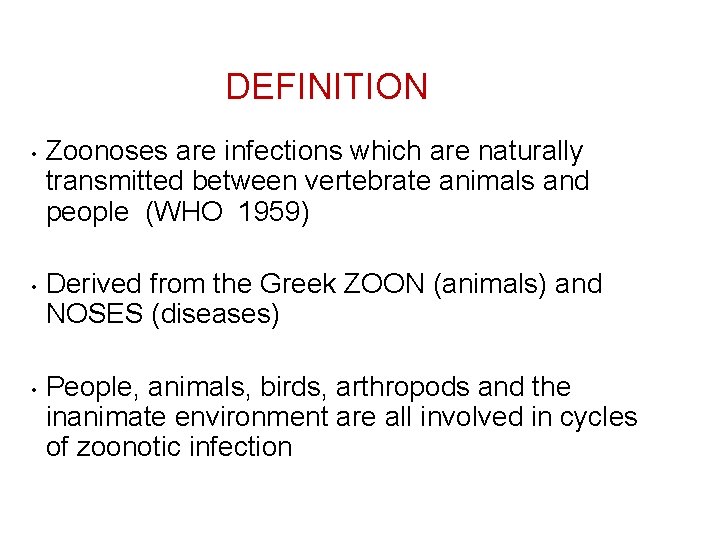 DEFINITION

• Zoonoses are infections which are naturally transmitted between vertebrate animals and people (WHO 1959)

• Derived from the Greek ZOON (animals) and NOSES (diseases)

• People, animals, birds, arthropods and the inanimate environment are all involved in cycles of zoonotic infection